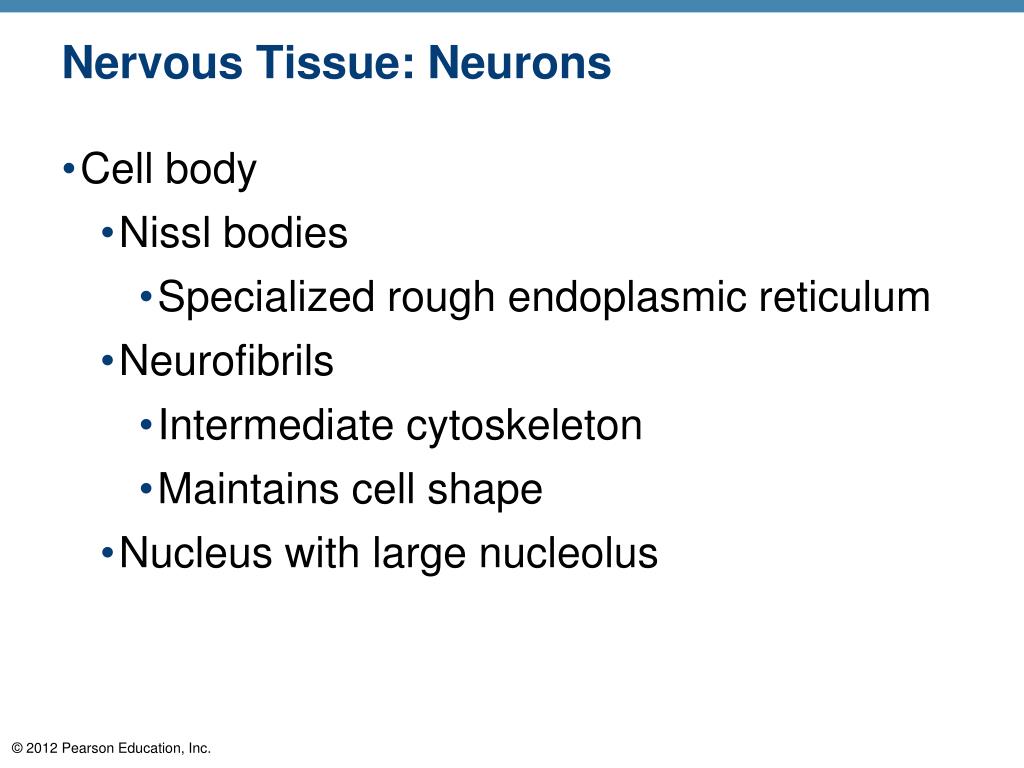 Nervous Tissue: Neurons

• Cell body
  • Nissl bodies
    • Specialized rough endoplasmic reticulum
  • Neurofibrils
    • Intermediate cytoskeleton
    • Maintains cell shape
  • Nucleus with large nucleolus

© 2012 Pearson Education, Inc.